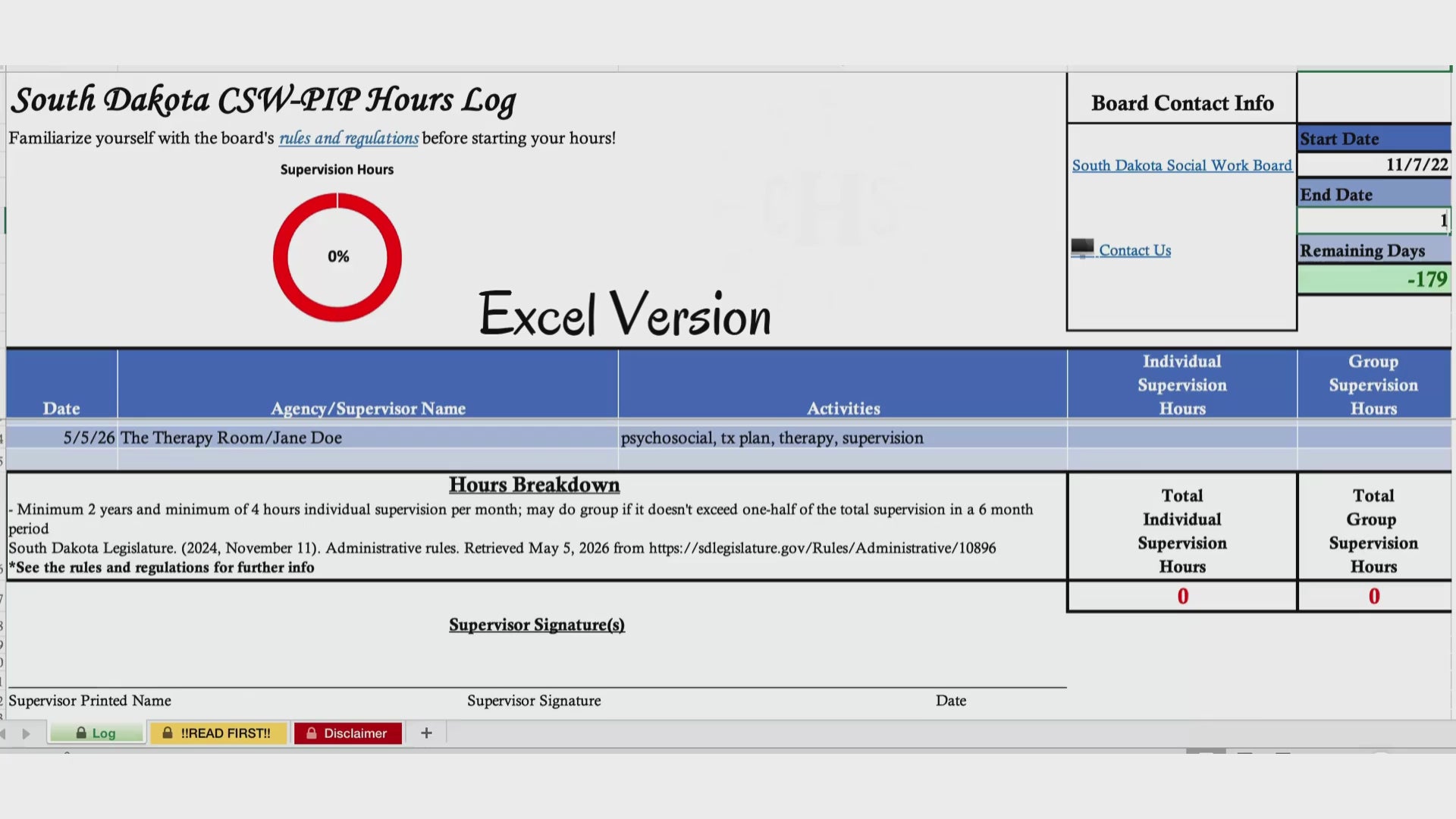 South Dakota CSW-PIP Hours Log

Familiarize yourself with the board's rules and regulations before starting your hours!

Supervision Hours

0%

Excel Version

Board Contact Info

South Dakota Social Work Board

Contact Us

Start Date
11/7/22
End Date
1
Remaining Days
-179

| Date | Agency/Supervisor Name | Activities | Individual Supervision Hours | Group Supervision Hours |
|---|---|---|---|---|
| 5/5/26 | The Therapy Room/Jane Doe | psychosocial, tx plan, therapy, supervision | | |
| | | | | |

Hours Breakdown

- Minimum 2 years and minimum of 4 hours individual supervision per month; may do group if it doesn't exceed one-half of the total supervision in a 6 month period
South Dakota Legislature. (2024, November 11). Administrative rules. Retrieved May 5, 2026 from https://sdlegislature.gov/Rules/Administrative/10896
*See the rules and regulations for further info

| Total Individual Supervision Hours | Total Group Supervision Hours |
|---|---|
| 0 | 0 |

Supervisor Signature(s)

Supervisor Printed Name Supervisor Signature Date

Log !!READ FIRST!! Disclaimer +